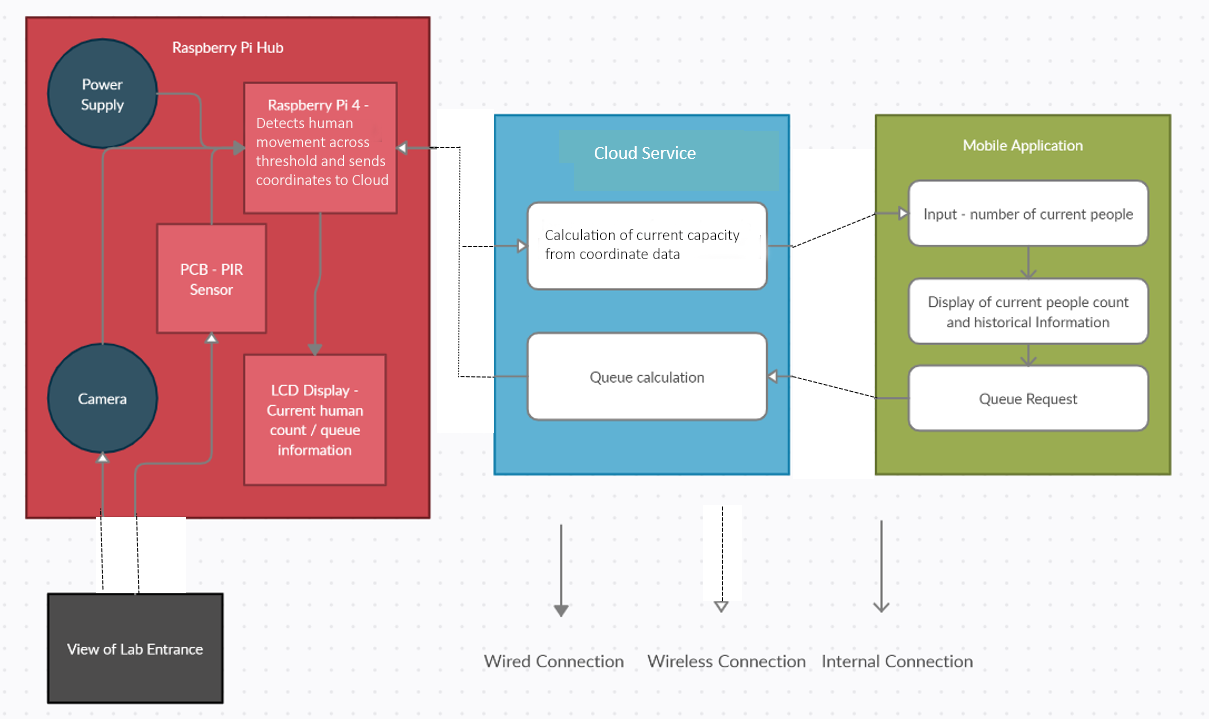 Raspberry Pi Hub

Power Supply

Raspberry Pi 4 - Detects human movement across threshold and sends coordinates to Cloud

PCB - PIR Sensor

Camera

LCD Display - Current human count / queue information

View of Lab Entrance

Cloud Service

Calculation of current capacity from coordinate data

Queue calculation

Mobile Application

Input - number of current people

Display of current people count and historical Information

Queue Request

Wired Connection

Wireless Connection

Internal Connection